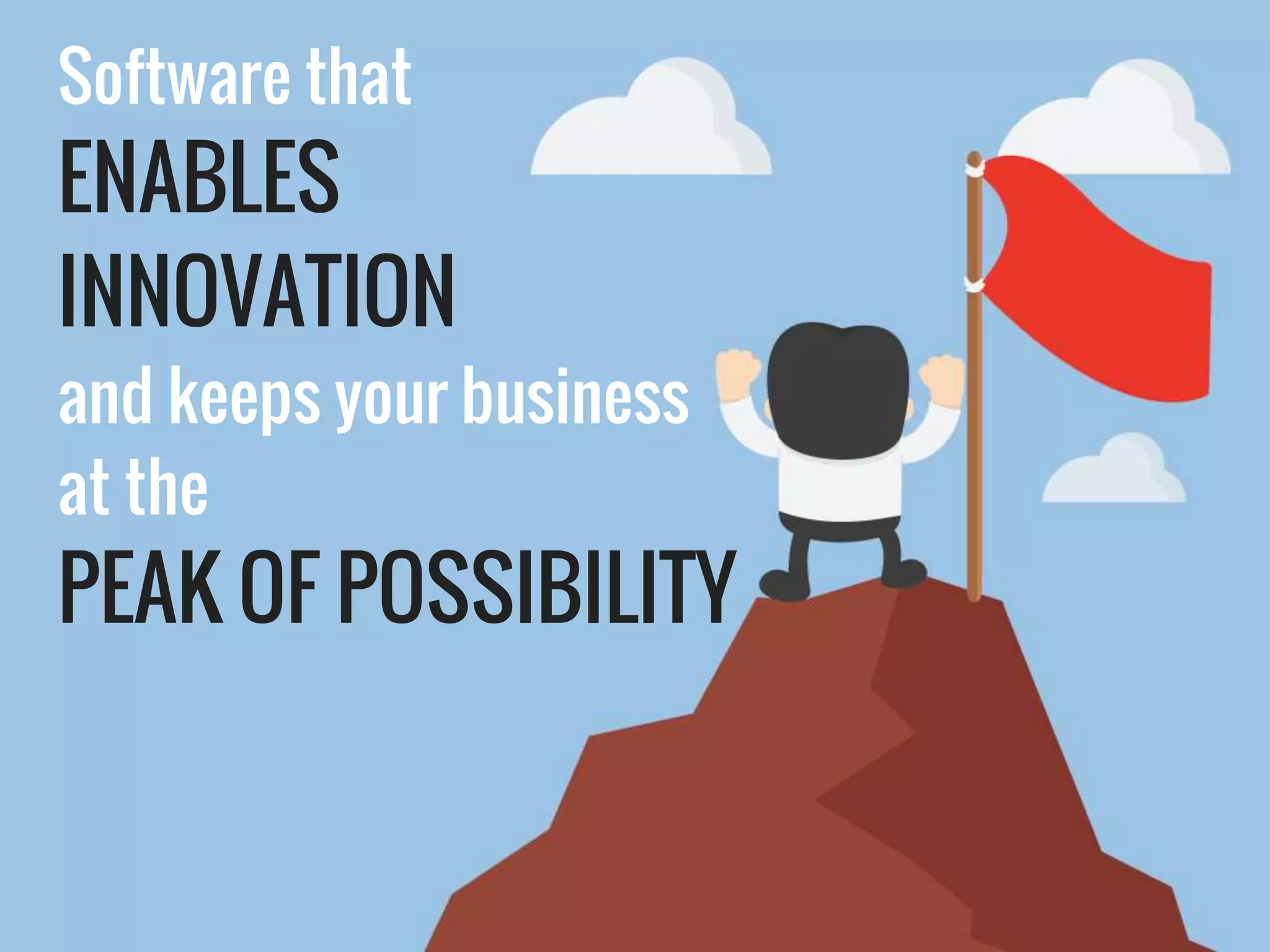 Software that
ENABLES
INNOVATION
and keeps your business
at the
PEAK OF POSSIBILITY